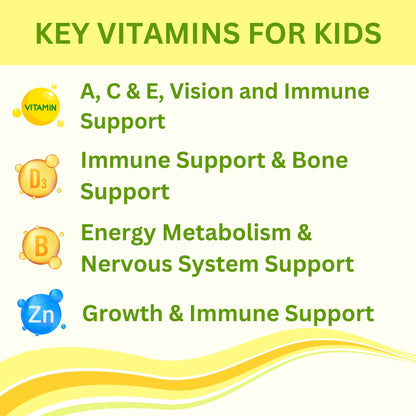 KEY VITAMINS FOR KIDS

VITAMIN

A, C & E, Vision and Immune Support

$D_3$

Immune Support & Bone Support

B

Energy Metabolism & Nervous System Support

Zn

Growth & Immune Support